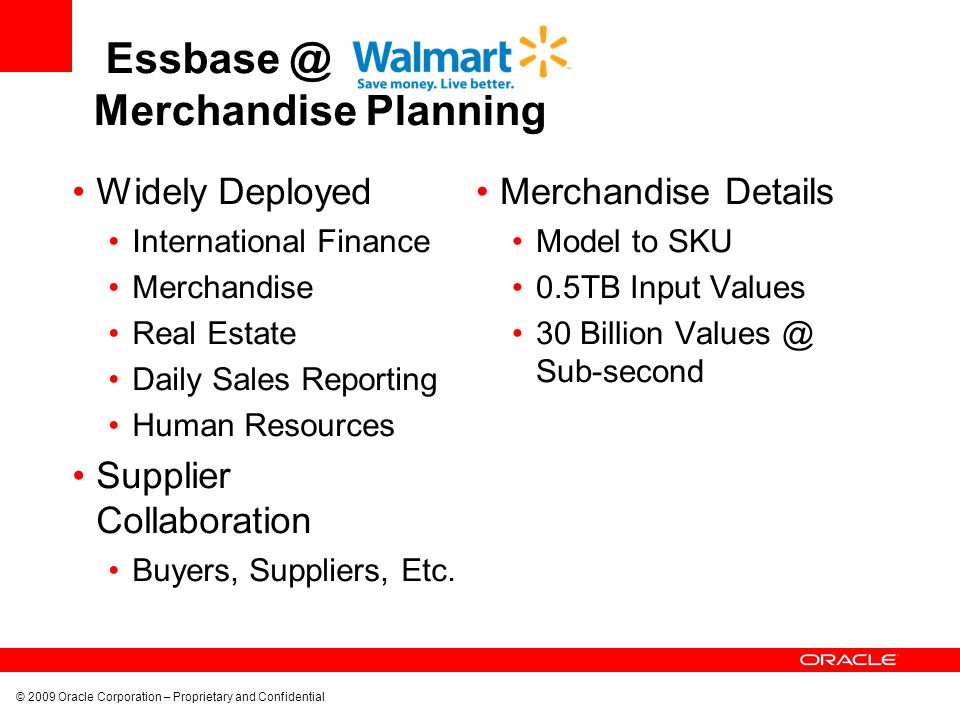 Essbase @ Walmart Save money. Live better.
Merchandise Planning

• Widely Deployed
  • International Finance
  • Merchandise
  • Real Estate
  • Daily Sales Reporting
  • Human Resources
• Supplier Collaboration
  • Buyers, Suppliers, Etc.

• Merchandise Details
  • Model to SKU
  • 0.5TB Input Values
  • 30 Billion Values @ Sub-second

ORACLE

© 2009 Oracle Corporation – Proprietary and Confidential